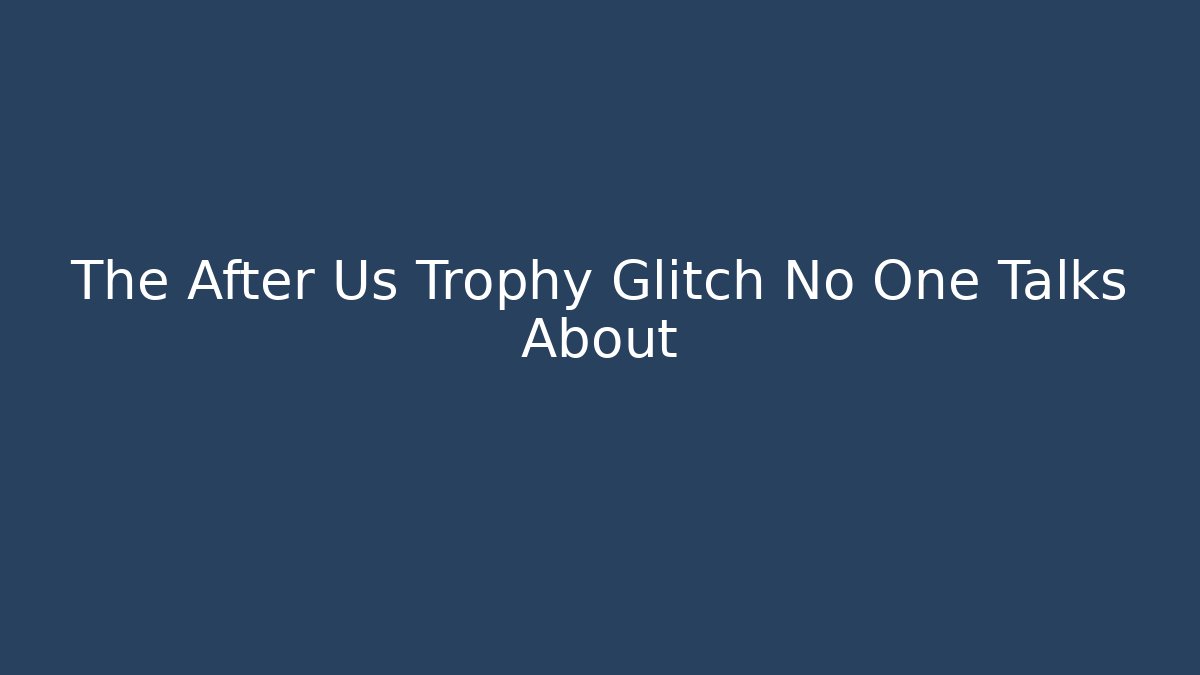 The After Us Trophy Glitch No One Talks About